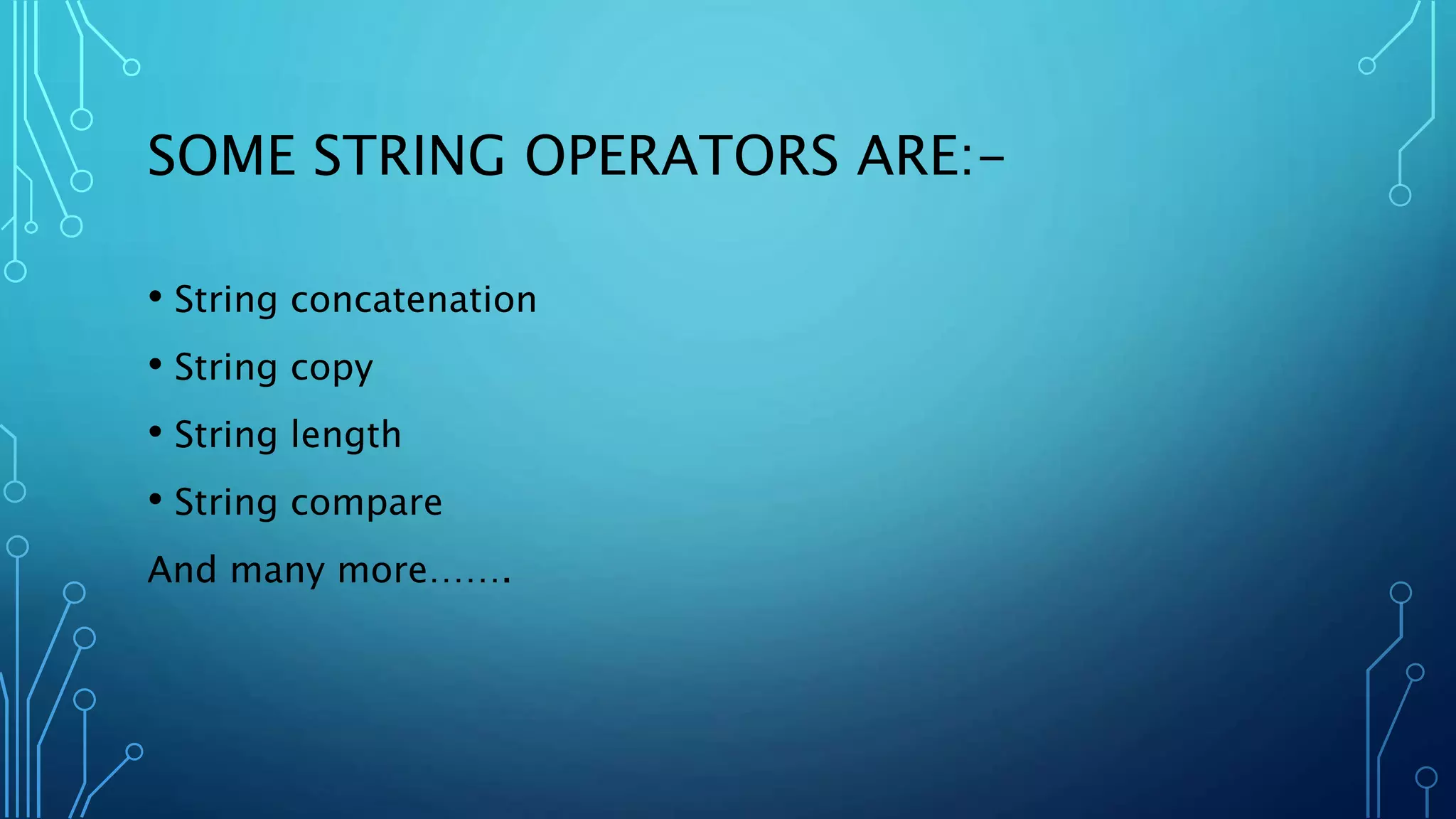 SOME STRING OPERATORS ARE:-

• String concatenation
• String copy
• String length
• String compare
And many more…….